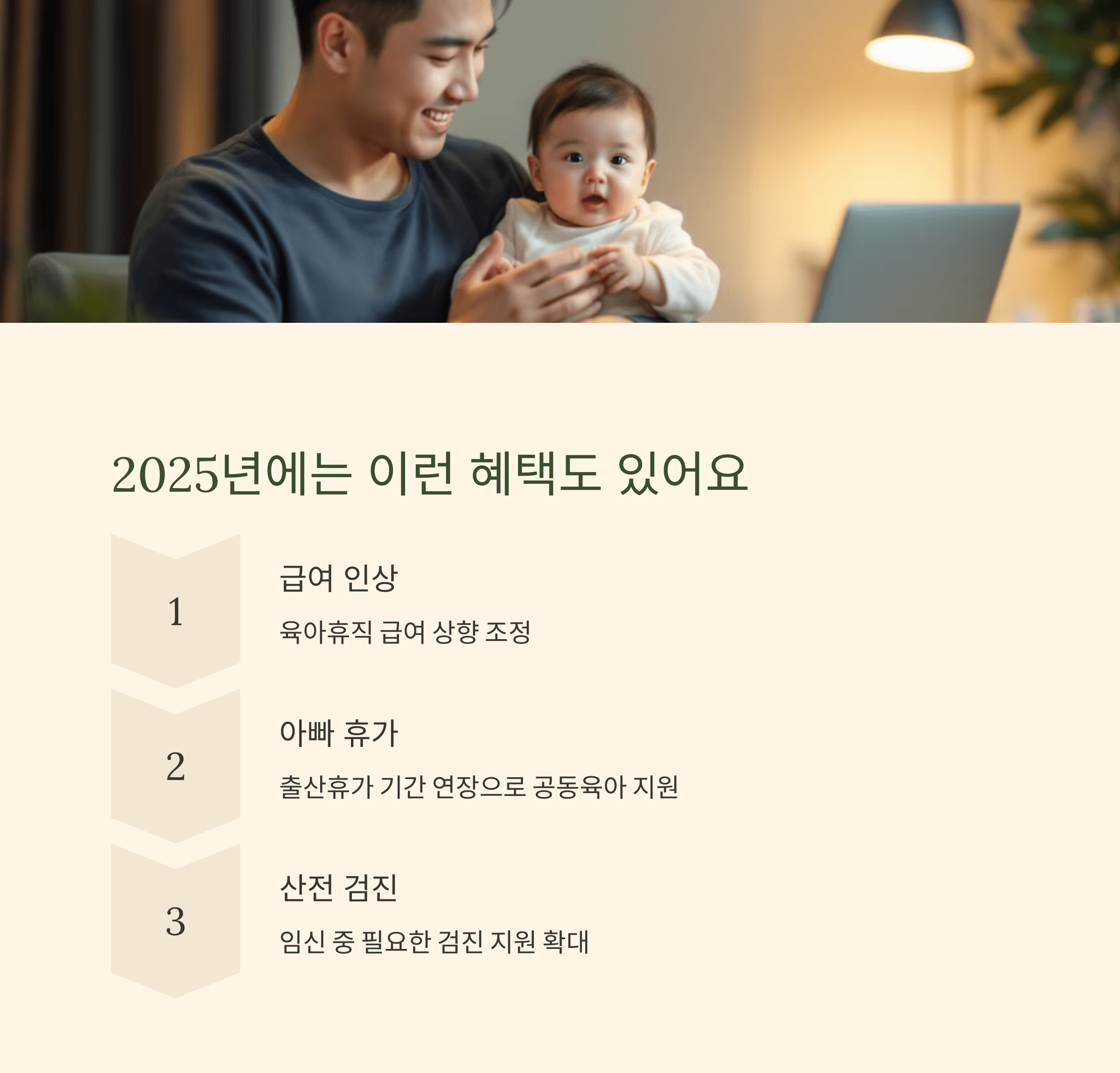 2025년에는 이런 혜택도 있어요

1

급여 인상

육아휴직 급여 상향 조정

2

아빠 휴가

출산휴가 기간 연장으로 공동육아 지원

3

산전 검진

임신 중 필요한 검진 지원 확대